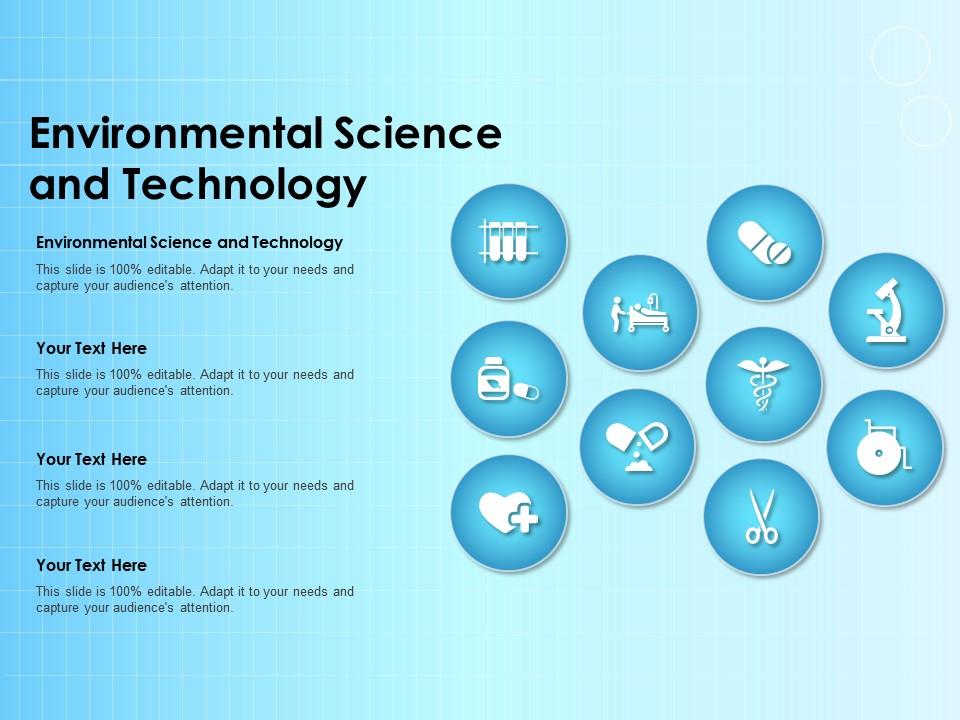 Environmental Science and Technology

Environmental Science and Technology

This slide is 100% editable. Adapt it to your needs and capture your audience's attention.

Your Text Here

This slide is 100% editable. Adapt it to your needs and capture your audience's attention.

Your Text Here

This slide is 100% editable. Adapt it to your needs and capture your audience's attention.

Your Text Here

This slide is 100% editable. Adapt it to your needs and capture your audience's attention.